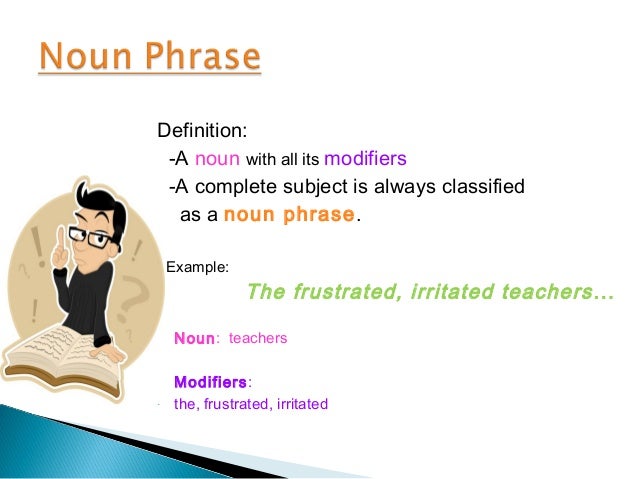 Noun Phrase

Definition:
-A noun with all its modifiers
-A complete subject is always classified as a noun phrase.

Example:
The frustrated, irritated teachers…

Noun: teachers

Modifiers:
the, frustrated, irritated